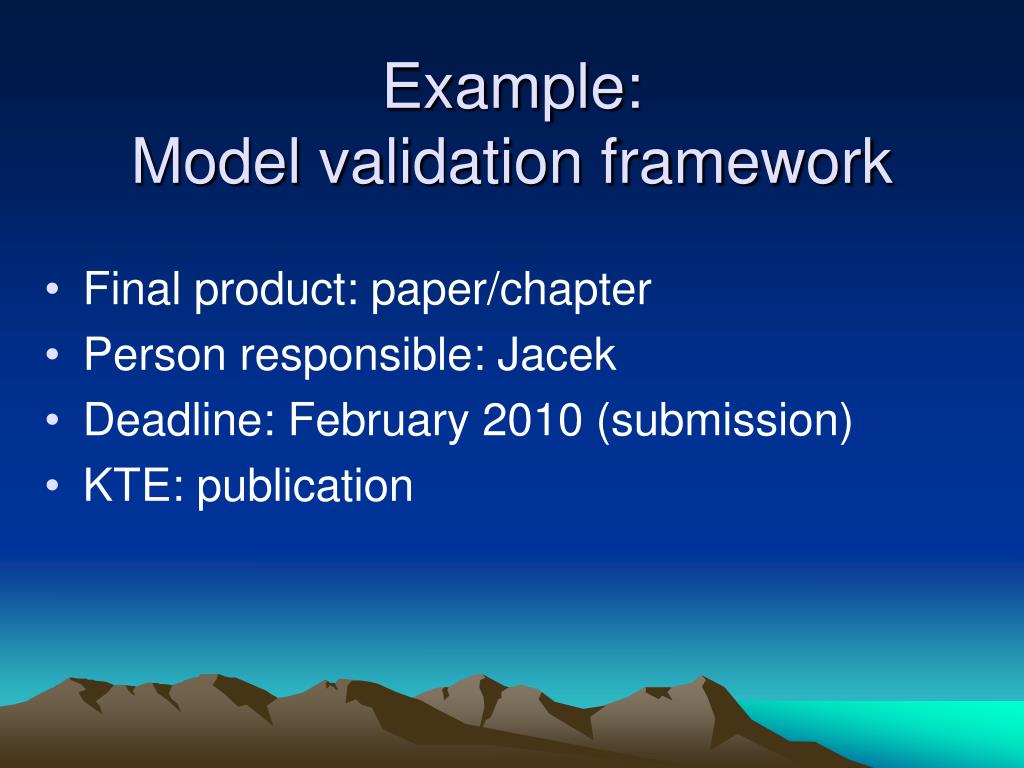 Example:
Model validation framework

• Final product: paper/chapter
• Person responsible: Jacek
• Deadline: February 2010 (submission)
• KTE: publication